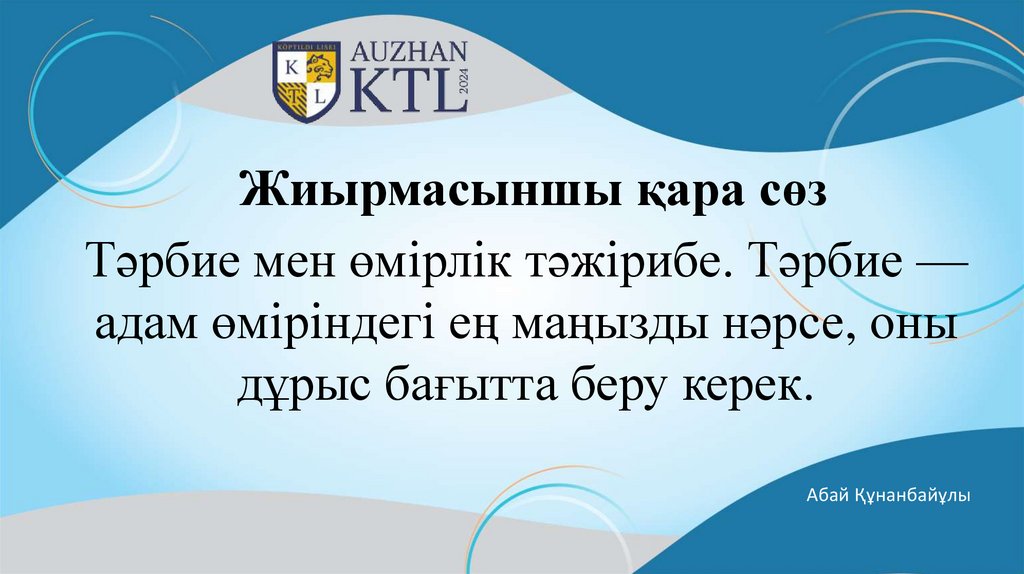 KÖPTILDI LISEI
K L
AUZHAN KTL 2024

Жиырмасыншы қара сөз

Тәрбие мен өмірлік тәжірибе. Тәрбие — адам өміріндегі ең маңызды нәрсе, оны дұрыс бағытта беру керек.

Абай Құнанбайұлы